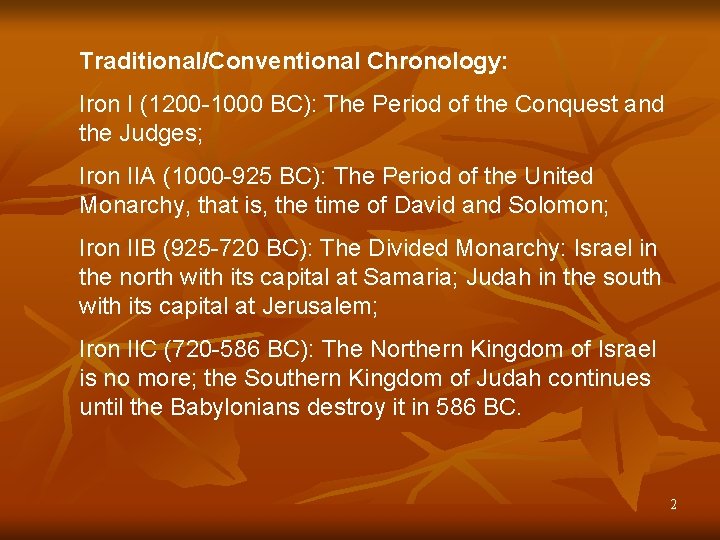 Traditional/Conventional Chronology:

Iron I (1200-1000 BC): The Period of the Conquest and the Judges;

Iron IIA (1000-925 BC): The Period of the United Monarchy, that is, the time of David and Solomon;

Iron IIB (925-720 BC): The Divided Monarchy: Israel in the north with its capital at Samaria; Judah in the south with its capital at Jerusalem;

Iron IIC (720-586 BC): The Northern Kingdom of Israel is no more; the Southern Kingdom of Judah continues until the Babylonians destroy it in 586 BC.

2